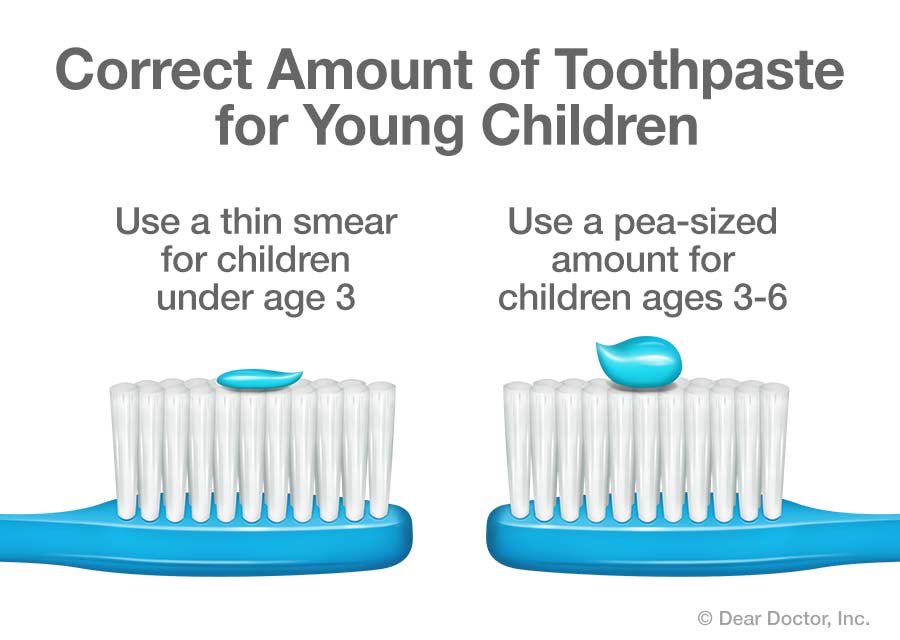 Correct Amount of Toothpaste for Young Children

Use a thin smear for children under age 3

Use a pea-sized amount for children ages 3-6

© Dear Doctor, Inc.